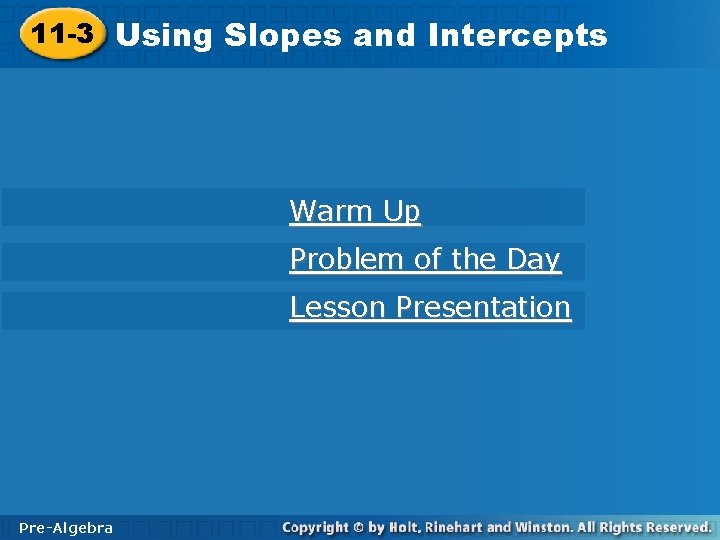 11-3 Using Slopes and Intercepts

Warm Up

Problem of the Day

Lesson Presentation

Pre-Algebra

Copyright © by Holt, Rinehart and Winston. All Rights Reserved.